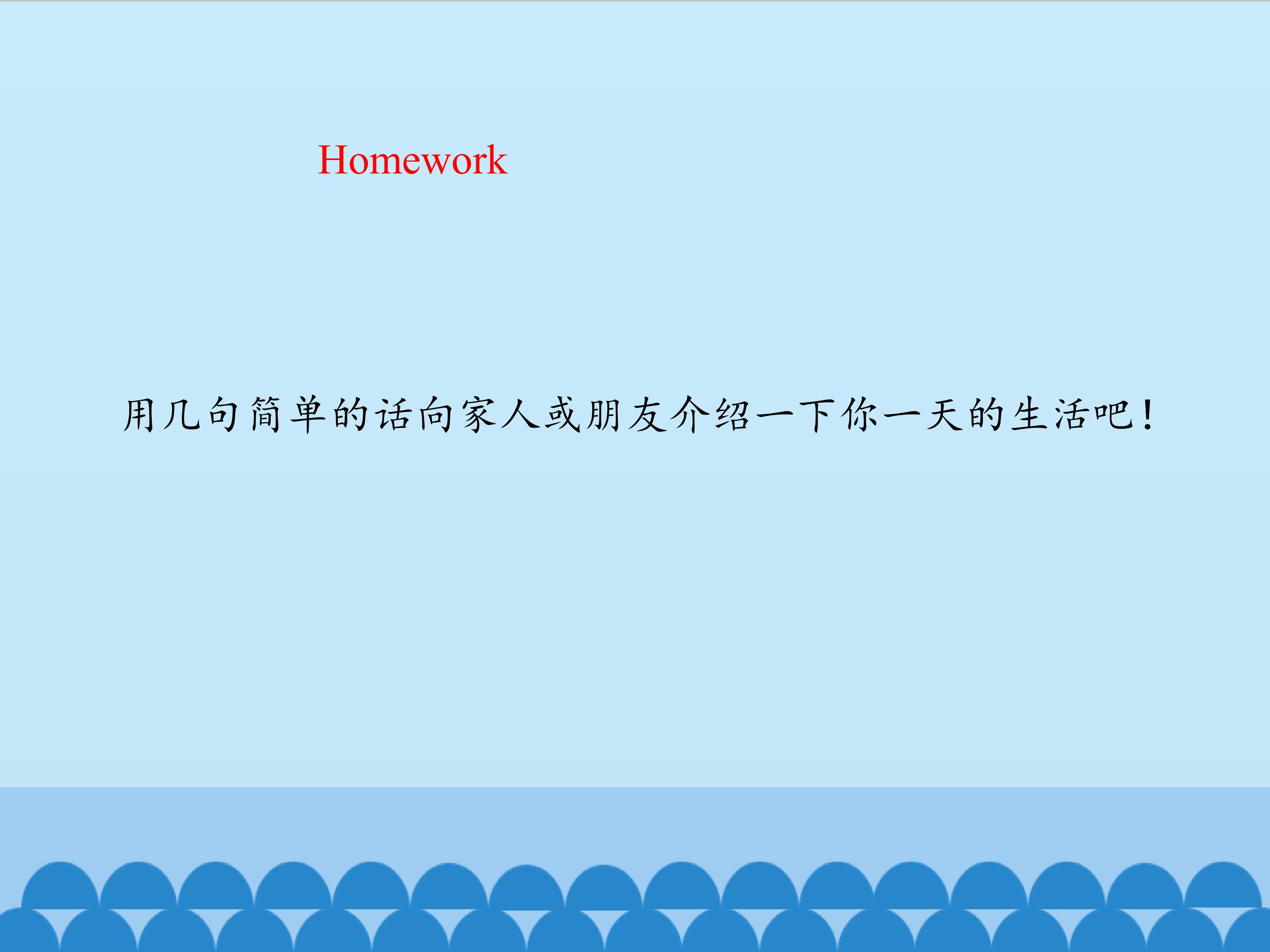 Homework

用几句简单的话向家人或朋友介绍一下你一天的生活吧！